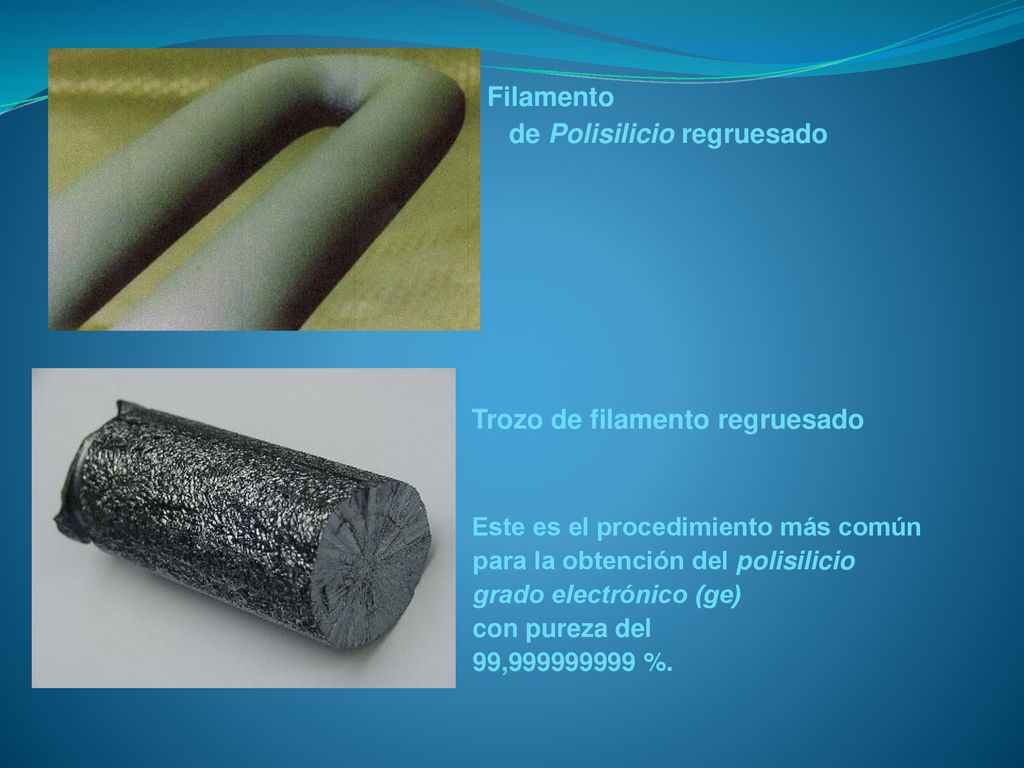 Filamento de Polisilicio regruesado

Trozo de filamento regruesado

Este es el procedimiento más común para la obtención del polisilicio grado electrónico (ge) con pureza del 99,999999999 %.